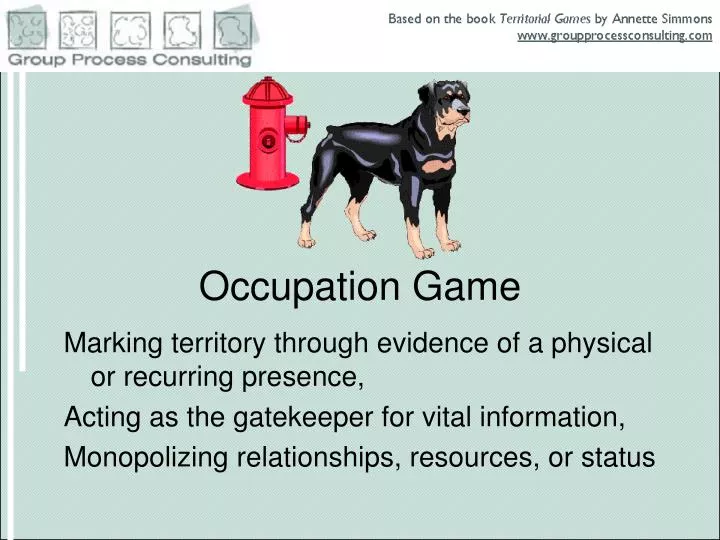 Group Process Consulting

Based on the book Territorial Games by Annette Simmons
www.groupprocessconsulting.com

Occupation Game

Marking territory through evidence of a physical or recurring presence,

Acting as the gatekeeper for vital information,

Monopolizing relationships, resources, or status